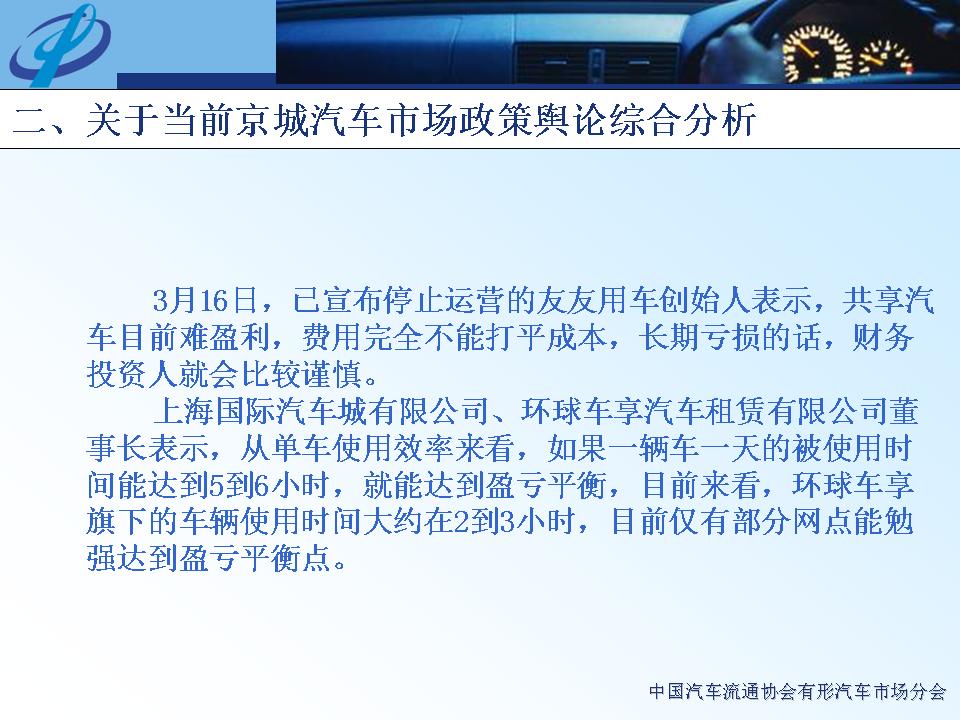 二、关于当前京城汽车市场政策舆论综合分析

3月16日，已宣布停止运营的友友用车创始人表示，共享汽车目前难盈利，费用完全不能打平成本，长期亏损的话，财务投资人就会比较谨慎。

上海国际汽车城有限公司、环球车享汽车租赁有限公司董事长表示，从单车使用效率来看，如果一辆车一天的被使用时间能达到5到6小时，就能达到盈亏平衡，目前来看，环球车享旗下的车辆使用时间大约在2到3小时，目前仅有部分网点能勉强达到盈亏平衡点。

中国汽车流通协会有形汽车市场分会